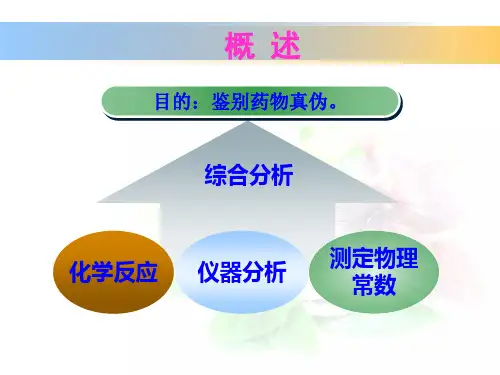 概 述

目的：鉴别药物真伪。

综合分析

化学反应

仪器分析

测定物理常数